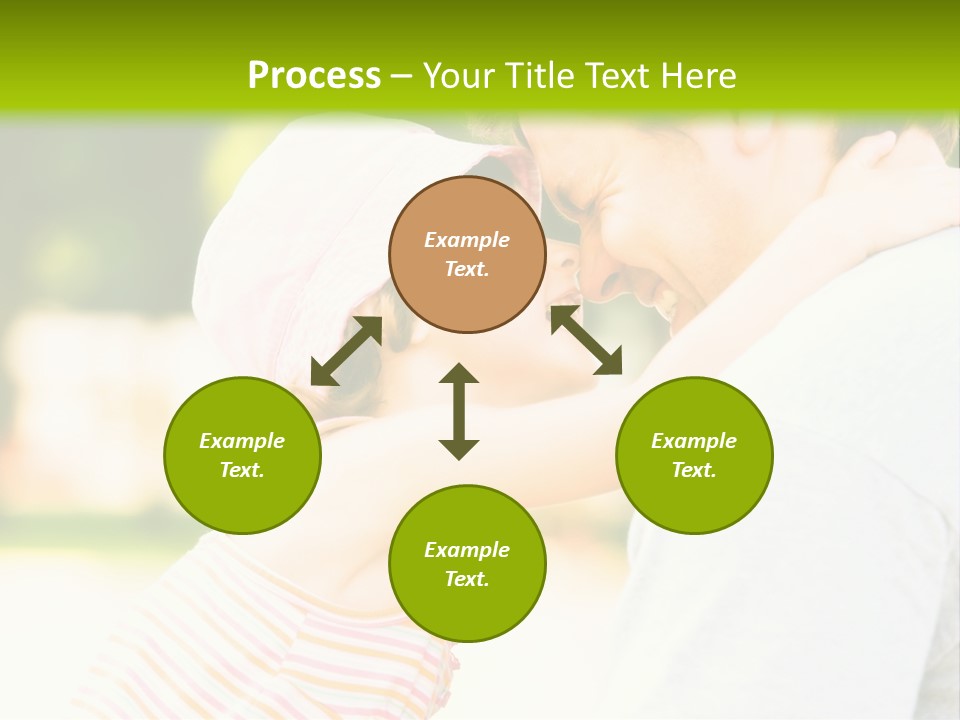 Process – Your Title Text Here

Example Text.

Example Text.

Example Text.

Example Text.